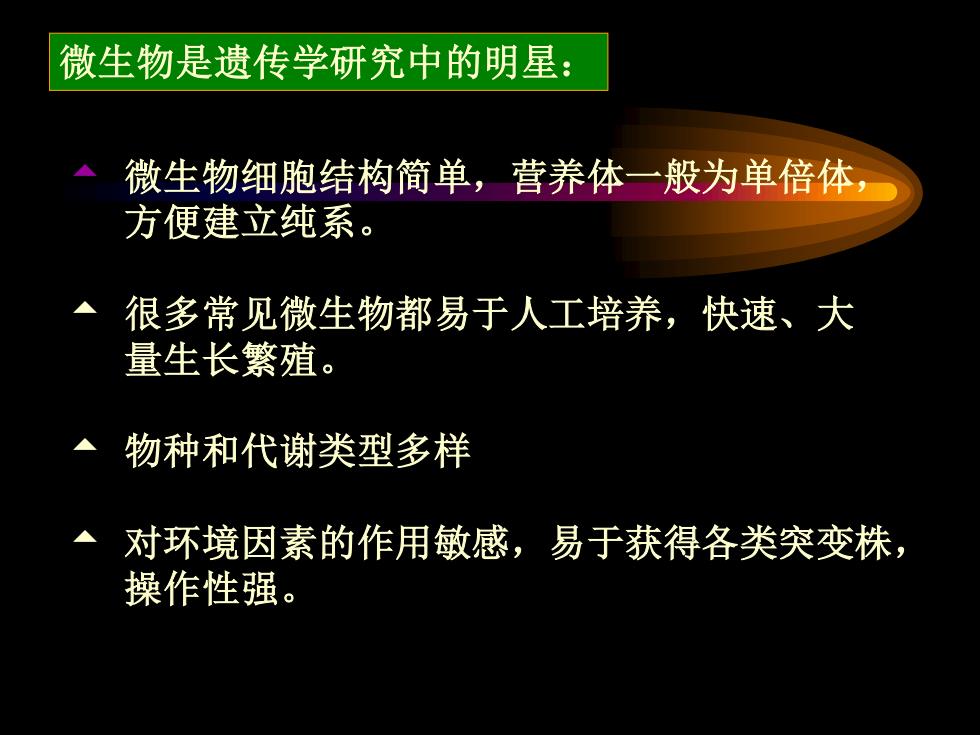 微生物是遗传学研究中的明星：

微生物细胞结构简单，营养体一般为单倍体，方便建立纯系。

很多常见微生物都易于人工培养，快速、大量生长繁殖。

物种和代谢类型多样

对环境因素的作用敏感，易于获得各类突变株，操作性强。